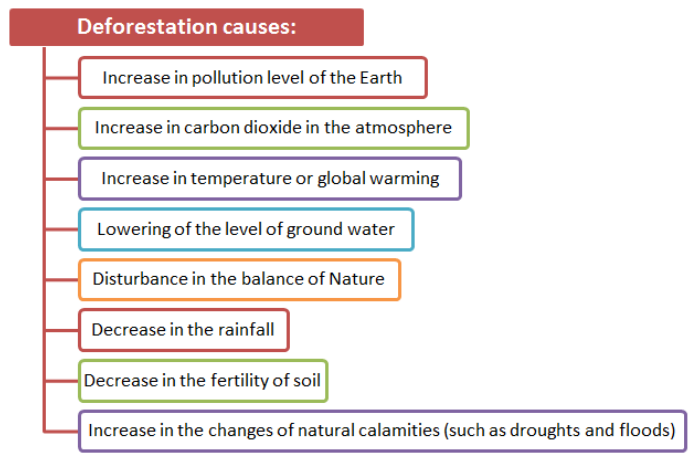 Deforestation causes:

Increase in pollution level of the Earth

Increase in carbon dioxide in the atmosphere

Increase in temperature or global warming

Lowering of the level of ground water

Disturbance in the balance of Nature

Decrease in the rainfall

Decrease in the fertility of soil

Increase in the changes of natural calamities (such as droughts and floods)